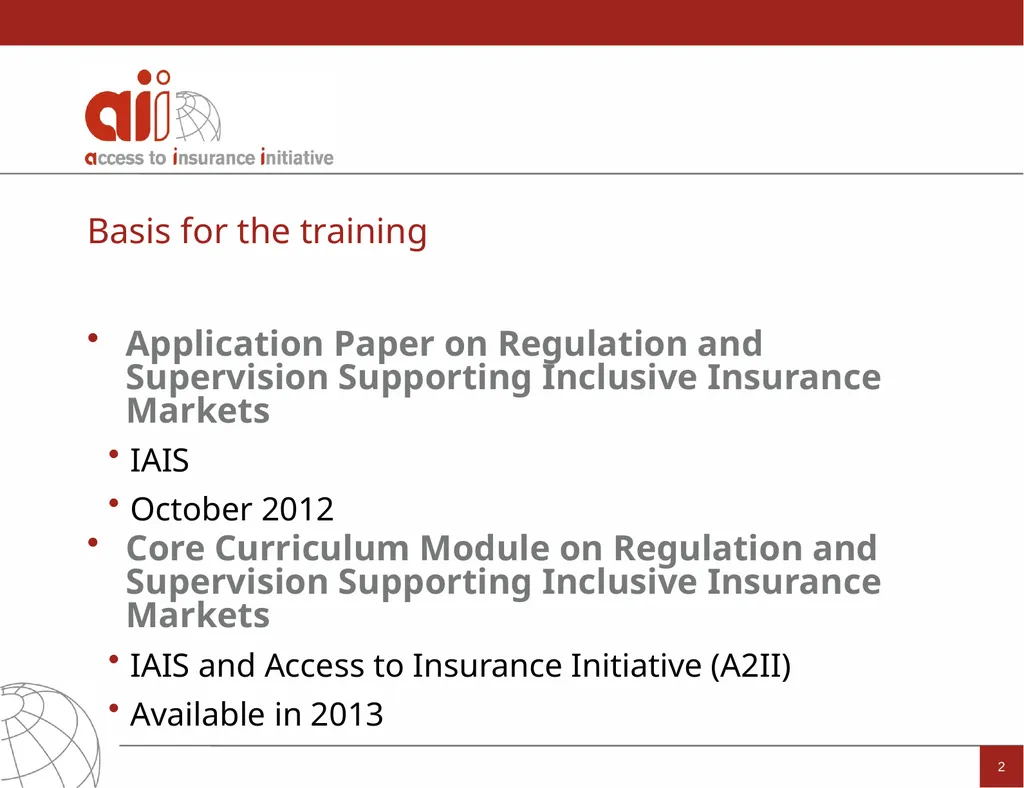 aii
access to insurance initiative

Basis for the training

• Application Paper on Regulation and Supervision Supporting Inclusive Insurance Markets

• IAIS

• October 2012

• Core Curriculum Module on Regulation and Supervision Supporting Inclusive Insurance Markets

• IAIS and Access to Insurance Initiative (A2II)

• Available in 2013

2